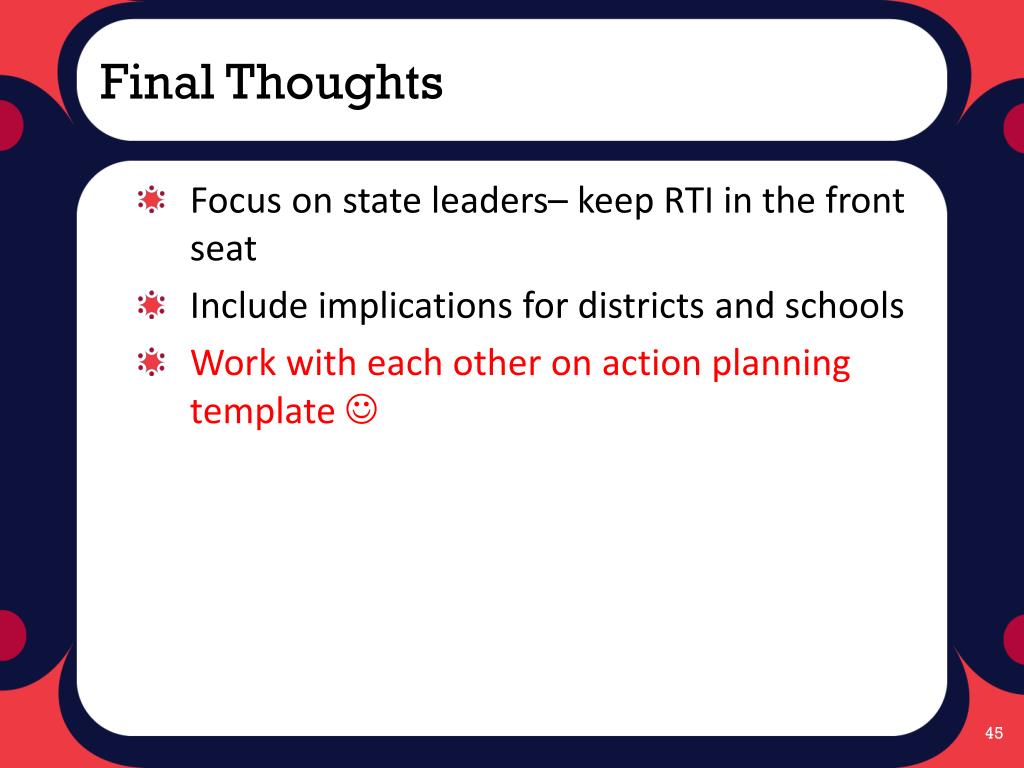 Final Thoughts

Focus on state leaders– keep RTI in the front seat

Include implications for districts and schools

Work with each other on action planning template ☺

45